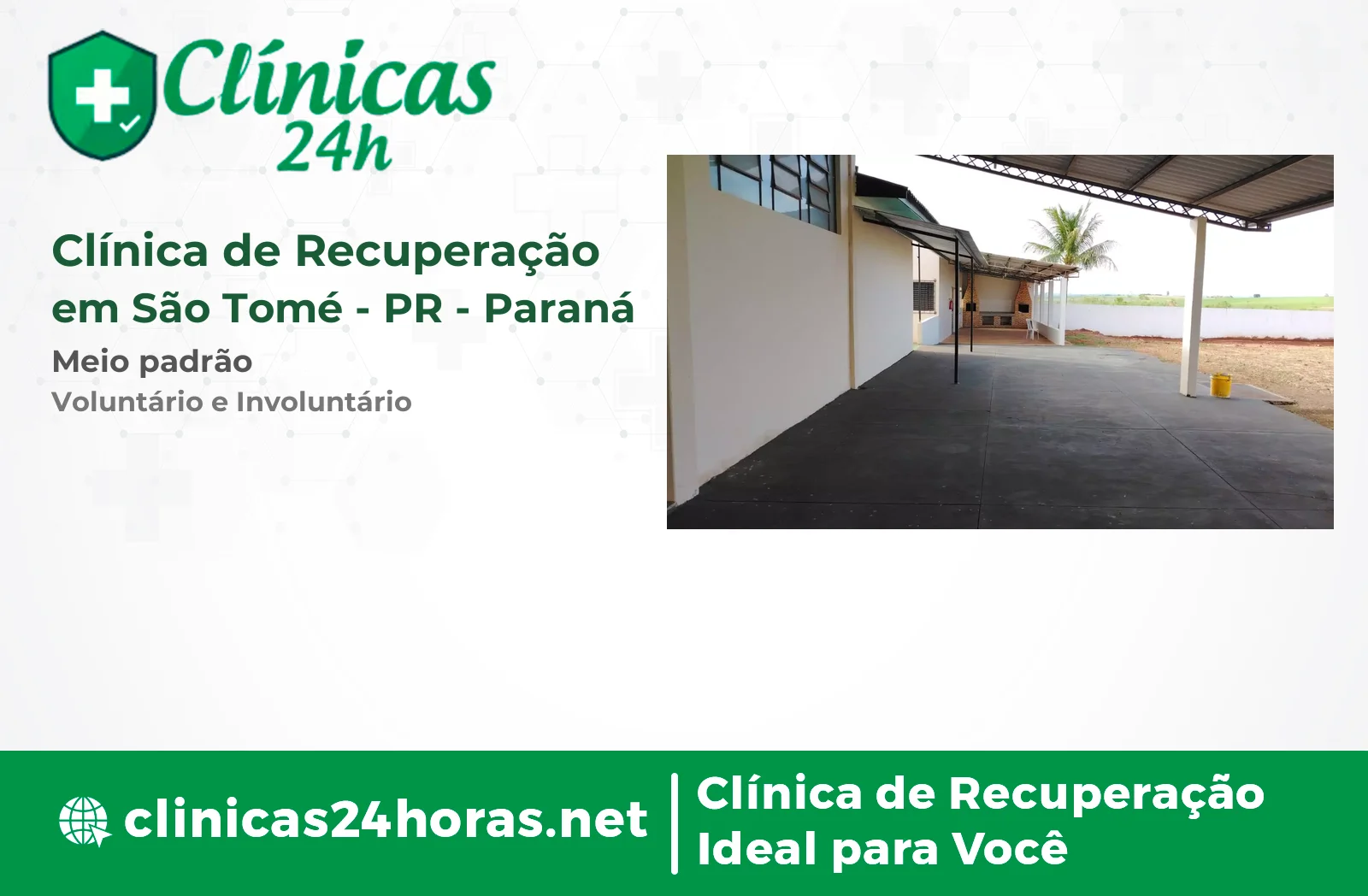 Clínicas 24h

Clínica de Recuperação em São Tomé - PR - Paraná

Meio padrão

Voluntário e Involuntário

clinicas24horas.net

Clínica de Recuperação Ideal para Você